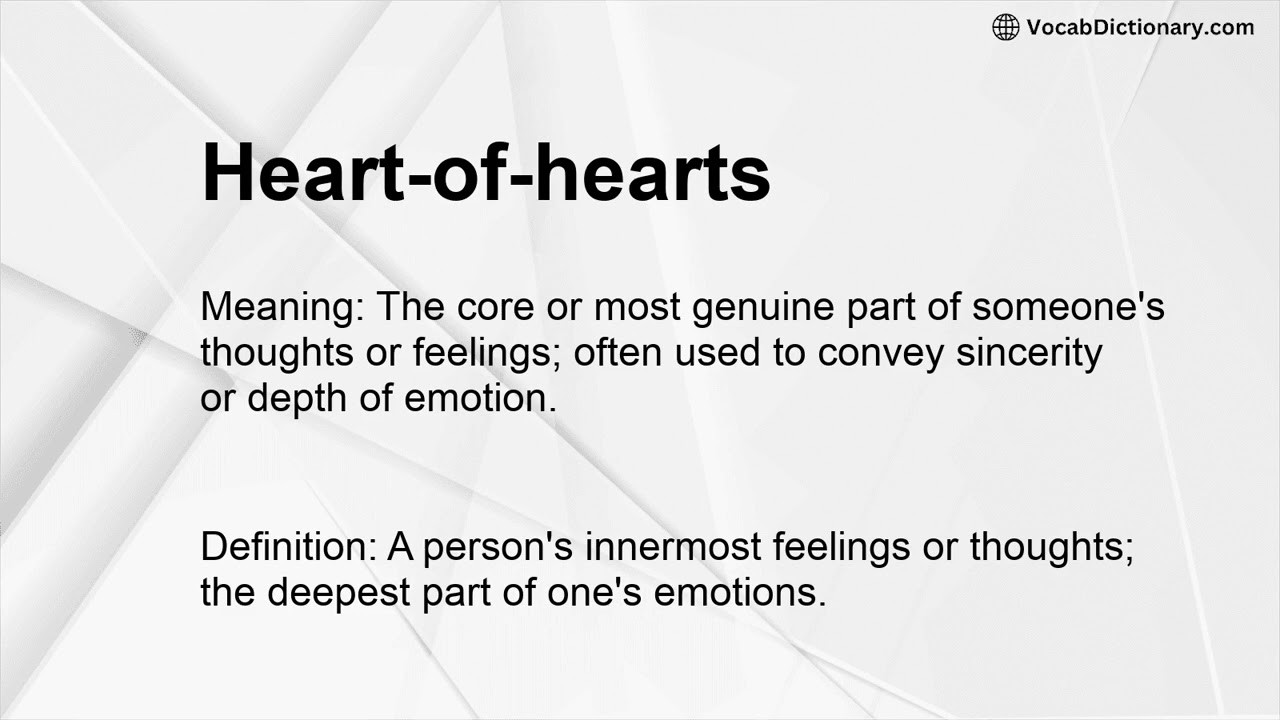 VocabDictionary.com

Heart-of-hearts

Meaning: The core or most genuine part of someone's thoughts or feelings; often used to convey sincerity or depth of emotion.

Definition: A person's innermost feelings or thoughts; the deepest part of one's emotions.